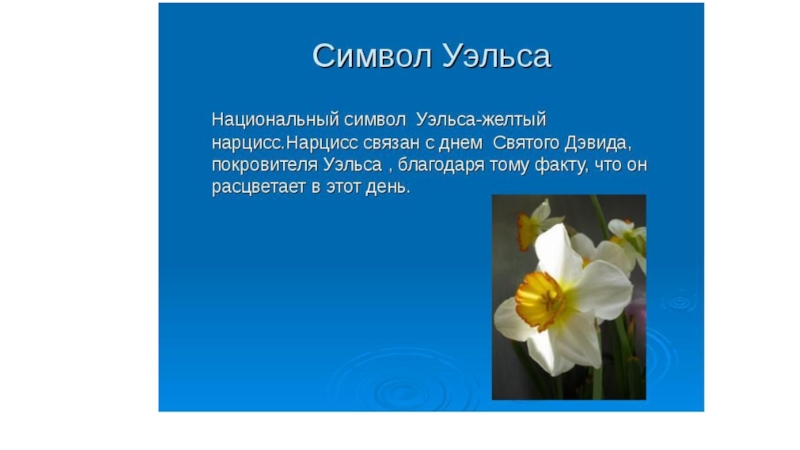 Символ Уэльса

Национальный символ Уэльса-желтый нарцисс.Нарцисс связан с днем Святого Дэвида, покровителя Уэльса , благодаря тому факту, что он расцветает в этот день.